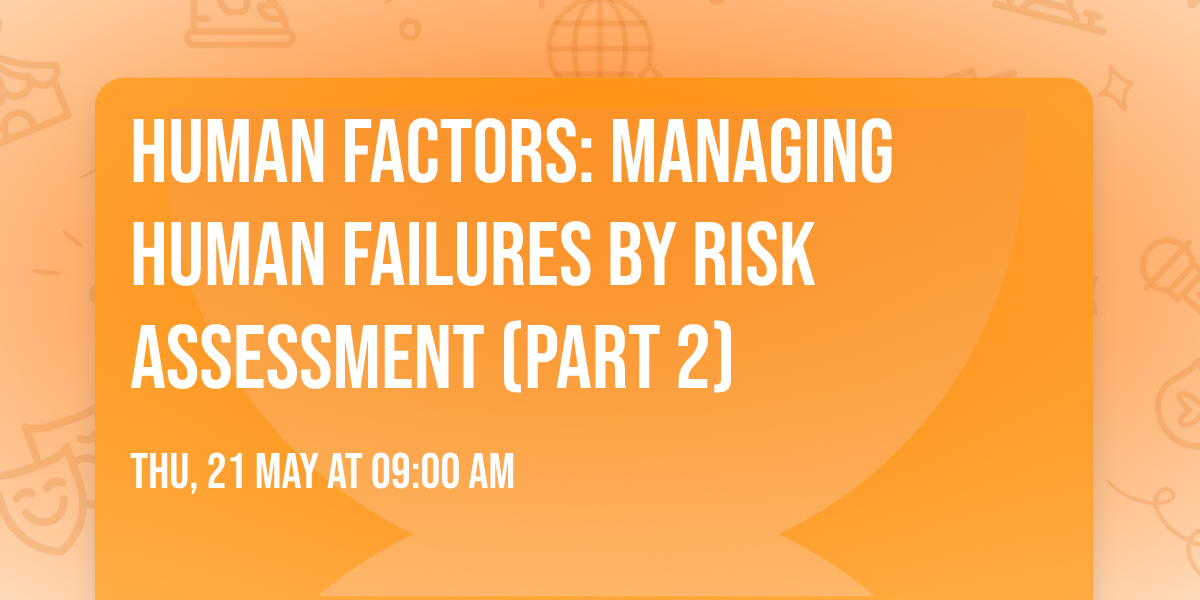 HUMAN FACTORS: MANAGING HUMAN FAILURES BY RISK ASSESSMENT (PART 2)

THU, 21 MAY AT 09:00 AM